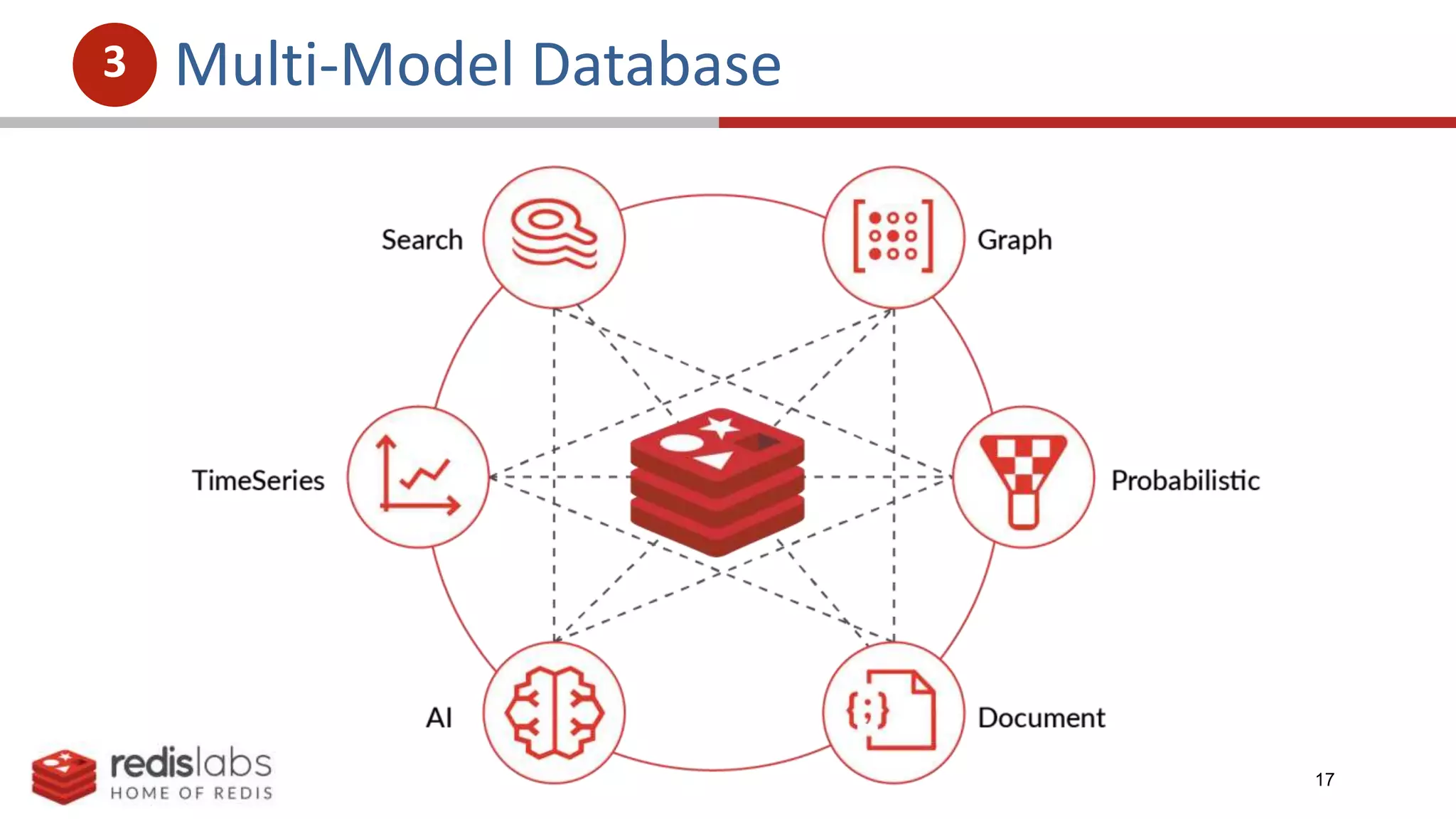 3 Multi-Model Database

Search

Graph

TimeSeries

Probabilistic

AI

Document

redislabs
HOME OF REDIS

17